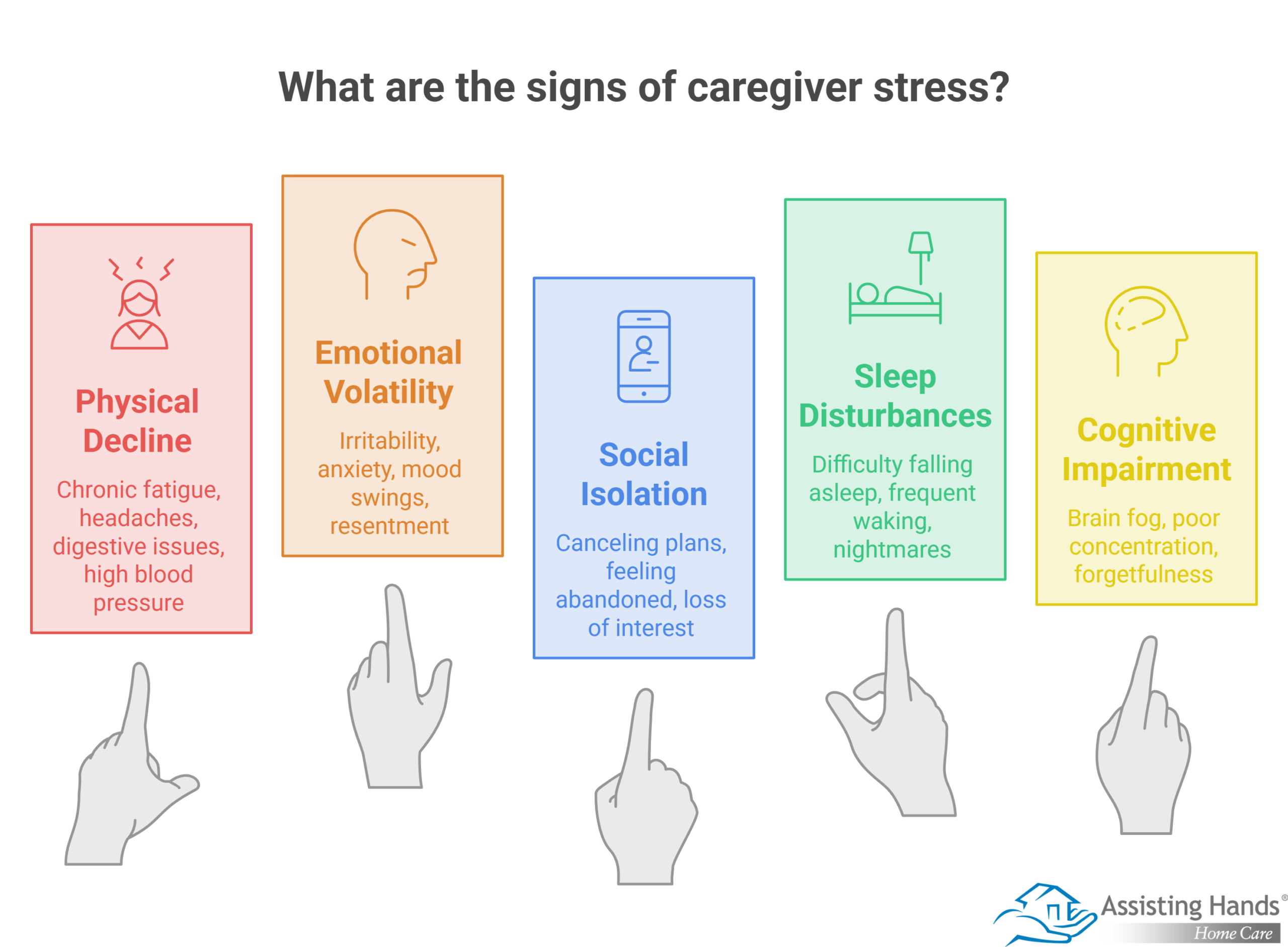 What are the signs of caregiver stress?

Physical Decline

Chronic fatigue, headaches, digestive issues, high blood pressure

Emotional Volatility

Irritability, anxiety, mood swings, resentment

Social Isolation

Canceling plans, feeling abandoned, loss of interest

Sleep Disturbances

Difficulty falling asleep, frequent waking, nightmares

Cognitive Impairment

Brain fog, poor concentration, forgetfulness

Assisting Hands®
Home Care